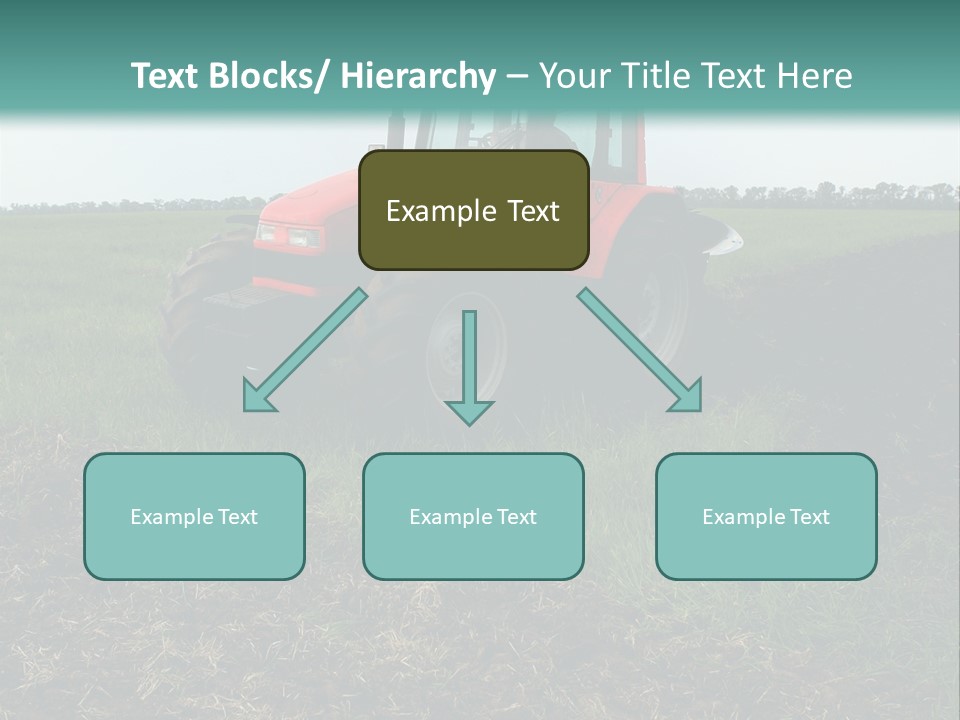 Text Blocks/ Hierarchy – Your Title Text Here

Example Text

Example Text

Example Text

Example Text